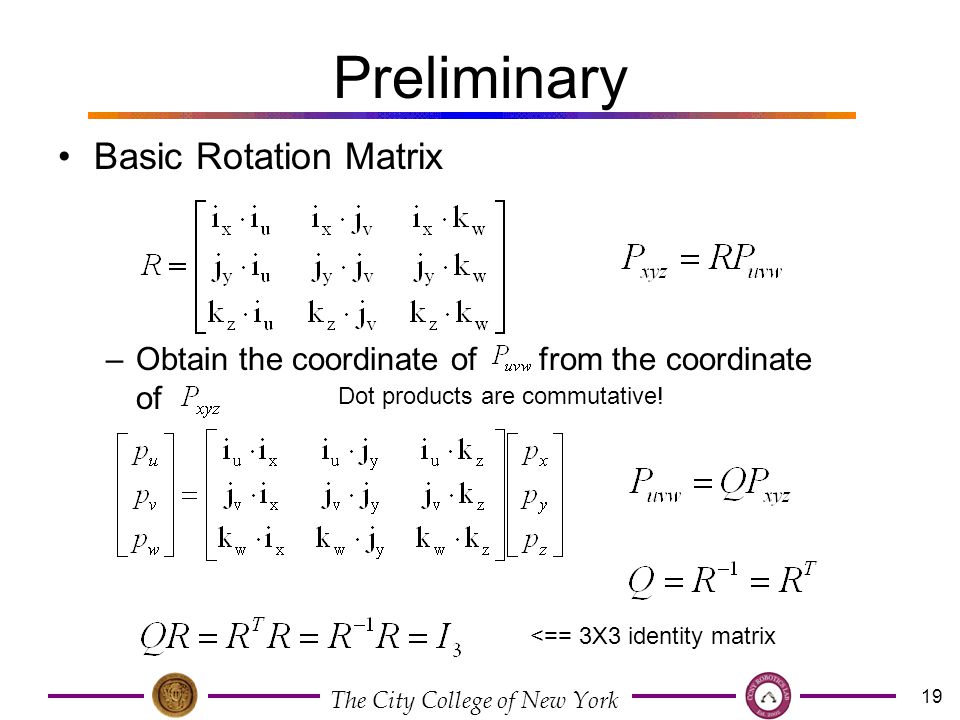 Preliminary

• Basic Rotation Matrix

$R = \begin{bmatrix} \mathbf{i}_x \cdot \mathbf{i}_u & \mathbf{i}_x \cdot \mathbf{j}_v & \mathbf{i}_x \cdot \mathbf{k}_w \\ \mathbf{j}_y \cdot \mathbf{i}_u & \mathbf{j}_y \cdot \mathbf{j}_v & \mathbf{j}_y \cdot \mathbf{k}_w \\ \mathbf{k}_z \cdot \mathbf{i}_u & \mathbf{k}_z \cdot \mathbf{j}_v & \mathbf{k}_z \cdot \mathbf{k}_w \end{bmatrix}$

$P_{xyz} = RP_{uvw}$

– Obtain the coordinate of $P_{uvw}$ from the coordinate of $P_{xyz}$

Dot products are commutative!

$\begin{bmatrix} p_u \\ p_v \\ p_w \end{bmatrix} = \begin{bmatrix} \mathbf{i}_u \cdot \mathbf{i}_x & \mathbf{i}_u \cdot \mathbf{j}_y & \mathbf{i}_u \cdot \mathbf{k}_z \\ \mathbf{j}_v \cdot \mathbf{i}_x & \mathbf{j}_v \cdot \mathbf{j}_y & \mathbf{j}_v \cdot \mathbf{k}_z \\ \mathbf{k}_w \cdot \mathbf{i}_x & \mathbf{k}_w \cdot \mathbf{j}_y & \mathbf{k}_w \cdot \mathbf{k}_z \end{bmatrix} \begin{bmatrix} p_x \\ p_y \\ p_z \end{bmatrix}$

$P_{uvw} = QP_{xyz}$

$Q = R^{-1} = R^T$

$QR = R^T R = R^{-1} R = I_3$

<== 3X3 identity matrix

The City College of New York

19